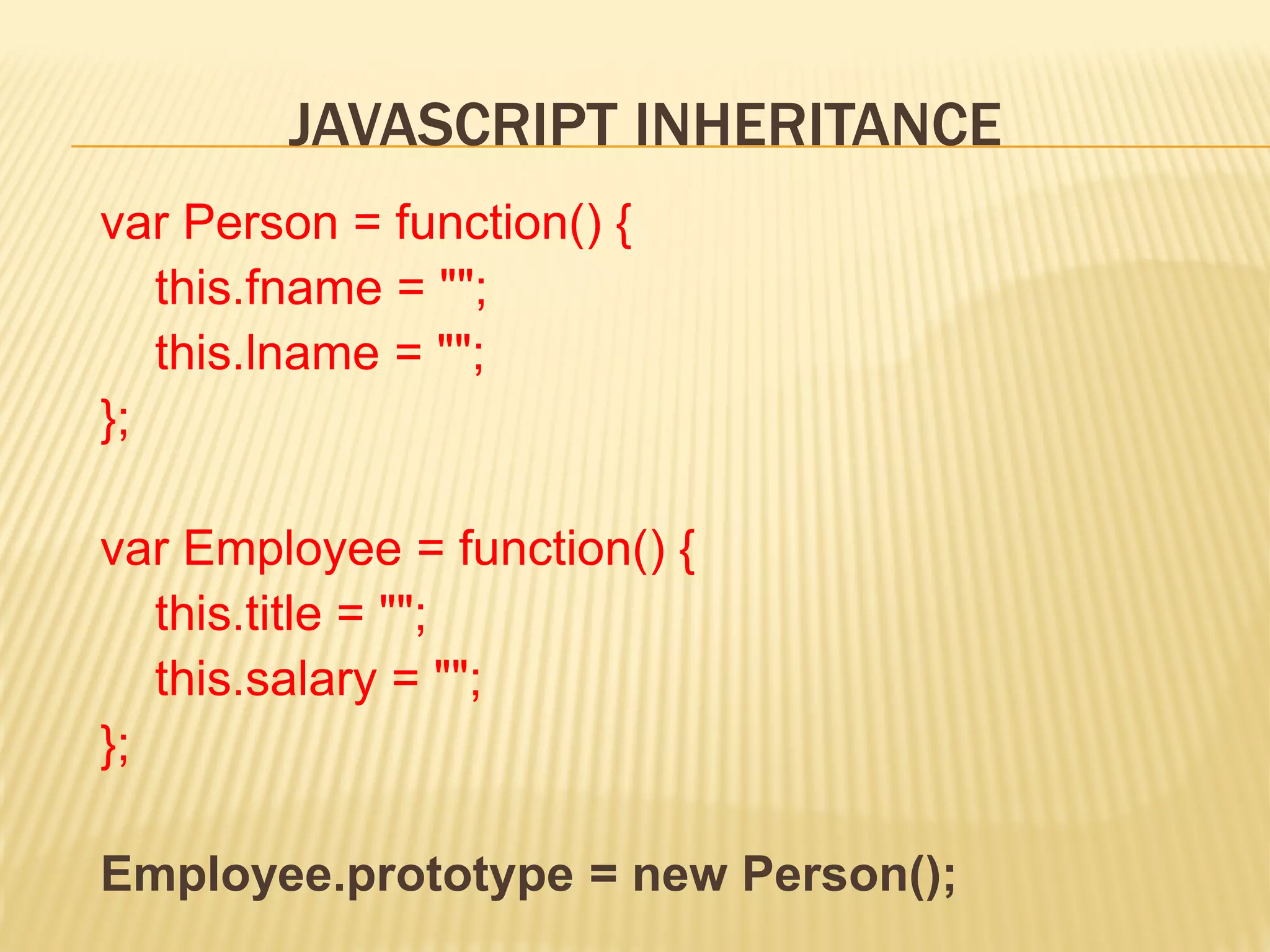 JAVASCRIPT INHERITANCE

var Person = function() {
this.fname = "";
this.lname = "";
};

var Employee = function() {
this.title = "";
this.salary = "";
};

Employee.prototype = new Person();